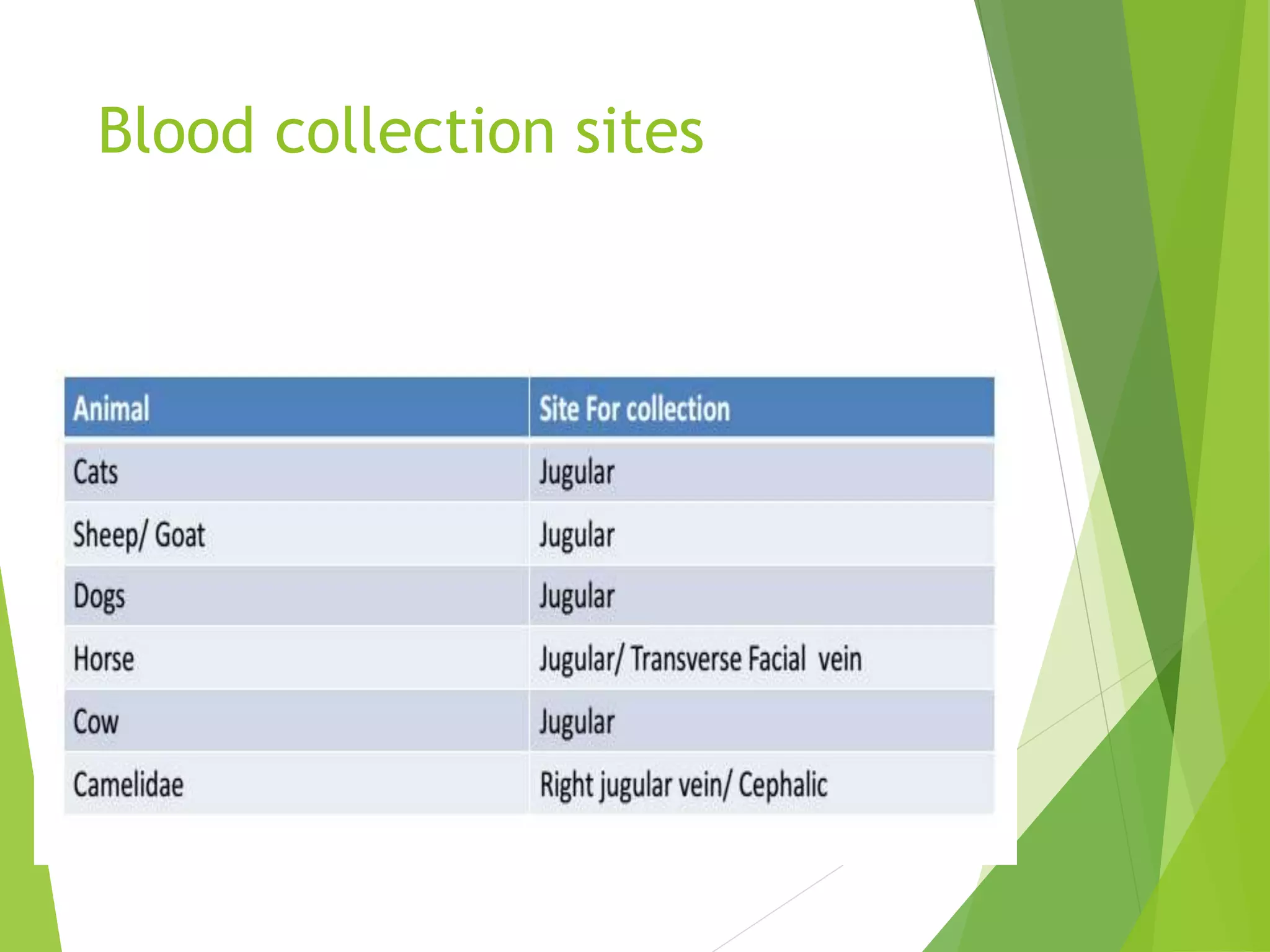 Blood collection sites

| Animal | Site For collection |
|---|---|
| Cats | Jugular |
| Sheep/ Goat | Jugular |
| Dogs | Jugular |
| Horse | Jugular/ Transverse Facial vein |
| Cow | Jugular |
| Camelidae | Right jugular vein/ Cephalic |